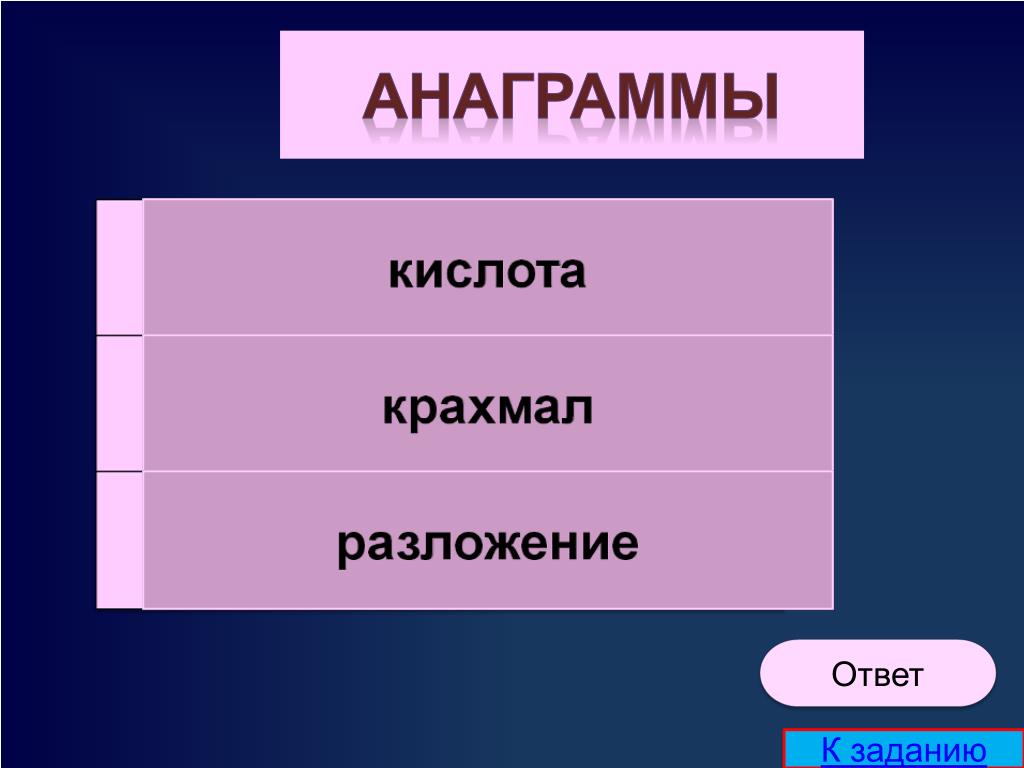 АНАГРАММЫ

кислота

крахмал

разложение

Ответ

К заданию